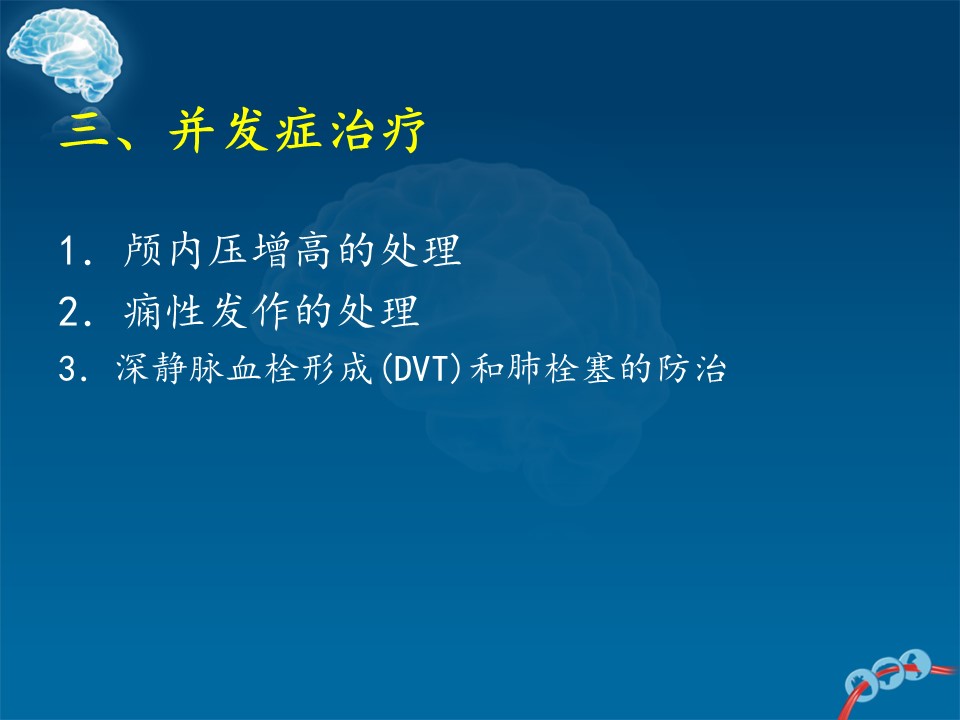 三、并发症治疗

1. 颅内压增高的处理

2. 痫性发作的处理

3. 深静脉血栓形成(DVT)和肺栓塞的防治